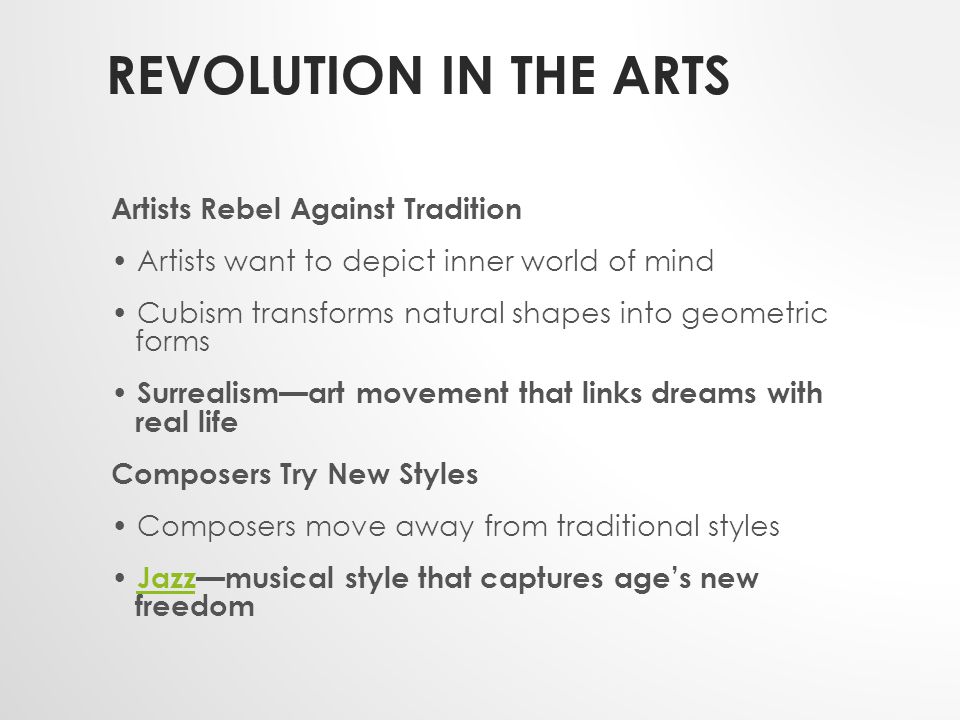 REVOLUTION IN THE ARTS

Artists Rebel Against Tradition

• Artists want to depict inner world of mind

• Cubism transforms natural shapes into geometric forms

• Surrealism—art movement that links dreams with real life

Composers Try New Styles

• Composers move away from traditional styles

• Jazz—musical style that captures age's new freedom